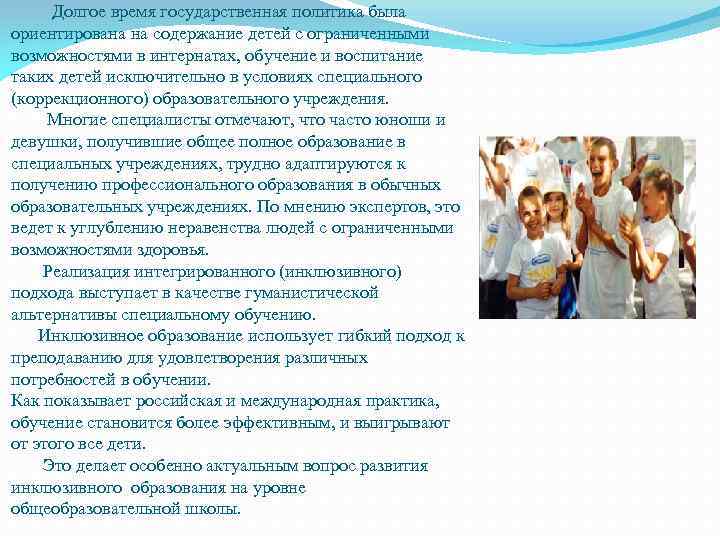 Долгое время государственная политика была ориентирована на содержание детей с ограниченными возможностями в интернатах, обучение и воспитание таких детей исключительно в условиях специального (коррекционного) образовательного учреждения.

Многие специалисты отмечают, что часто юноши и девушки, получившие общее полное образование в специальных учреждениях, трудно адаптируются к получению профессионального образования в обычных образовательных учреждениях. По мнению экспертов, это ведет к углублению неравенства людей с ограниченными возможностями здоровья.

Реализация интегрированного (инклюзивного) подхода выступает в качестве гуманистической альтернативы специальному обучению.

Инклюзивное образование использует гибкий подход к преподаванию для удовлетворения различных потребностей в обучении.
Как показывает российская и международная практика, обучение становится более эффективным, и выигрывают от этого все дети.

Это делает особенно актуальным вопрос развития инклюзивного образования на уровне общеобразовательной школы.